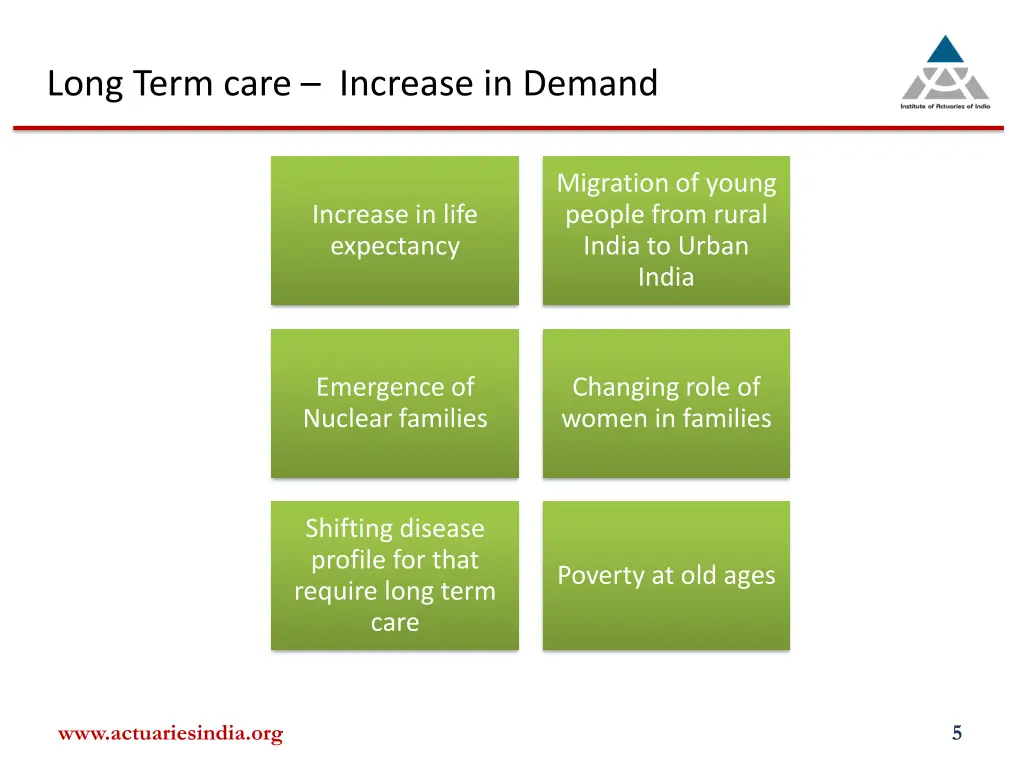 Long Term care – Increase in Demand

Institute of Actuaries of India

Increase in life expectancy

Migration of young people from rural India to Urban India

Emergence of Nuclear families

Changing role of women in families

Shifting disease profile for that require long term care

Poverty at old ages

www.actuariesindia.org

5